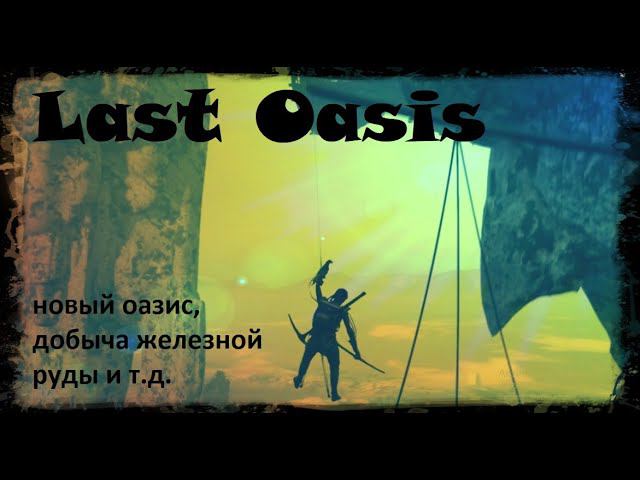 Last Oasis

новый оазис, добыча железной руды и т.д.